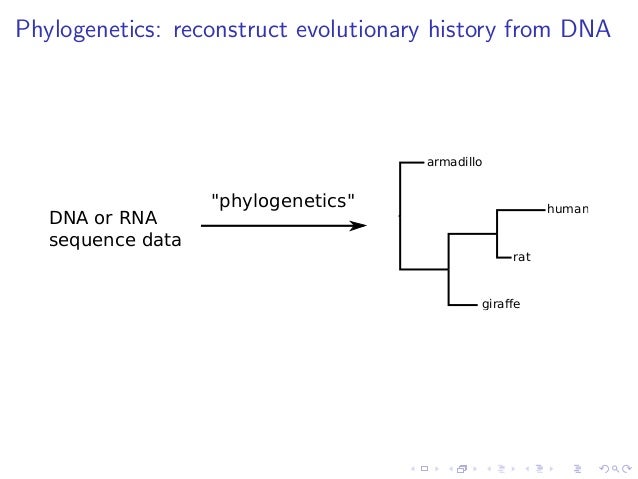 Phylogenetics: reconstruct evolutionary history from DNA

DNA or RNA sequence data

"phylogenetics"

armadillo

human

rat

giraffe